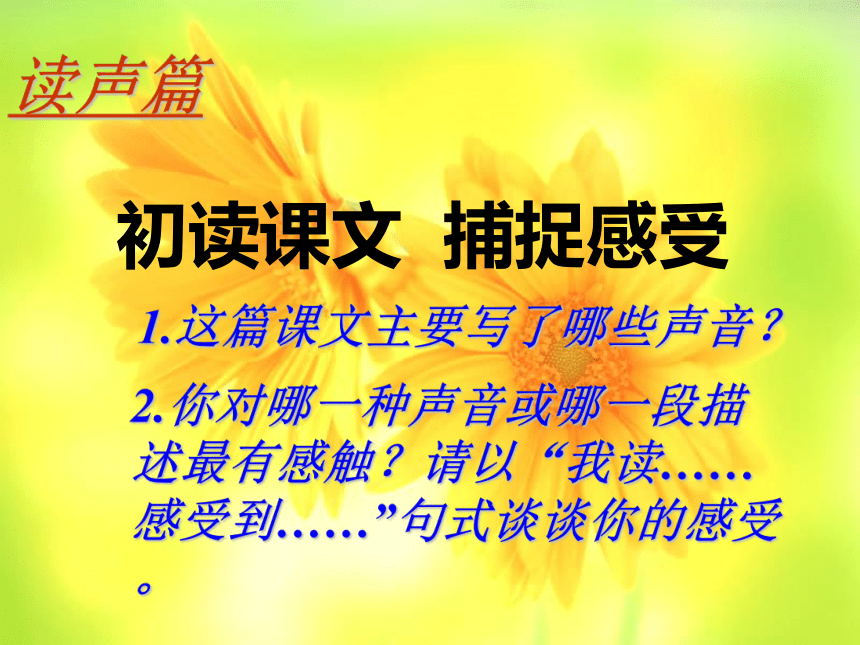 读声篇

初读课文  捕捉感受

1.这篇课文主要写了哪些声音？

2.你对哪一种声音或哪一段描述最有感触？请以“我读……感受到……”句式谈谈你的感受。